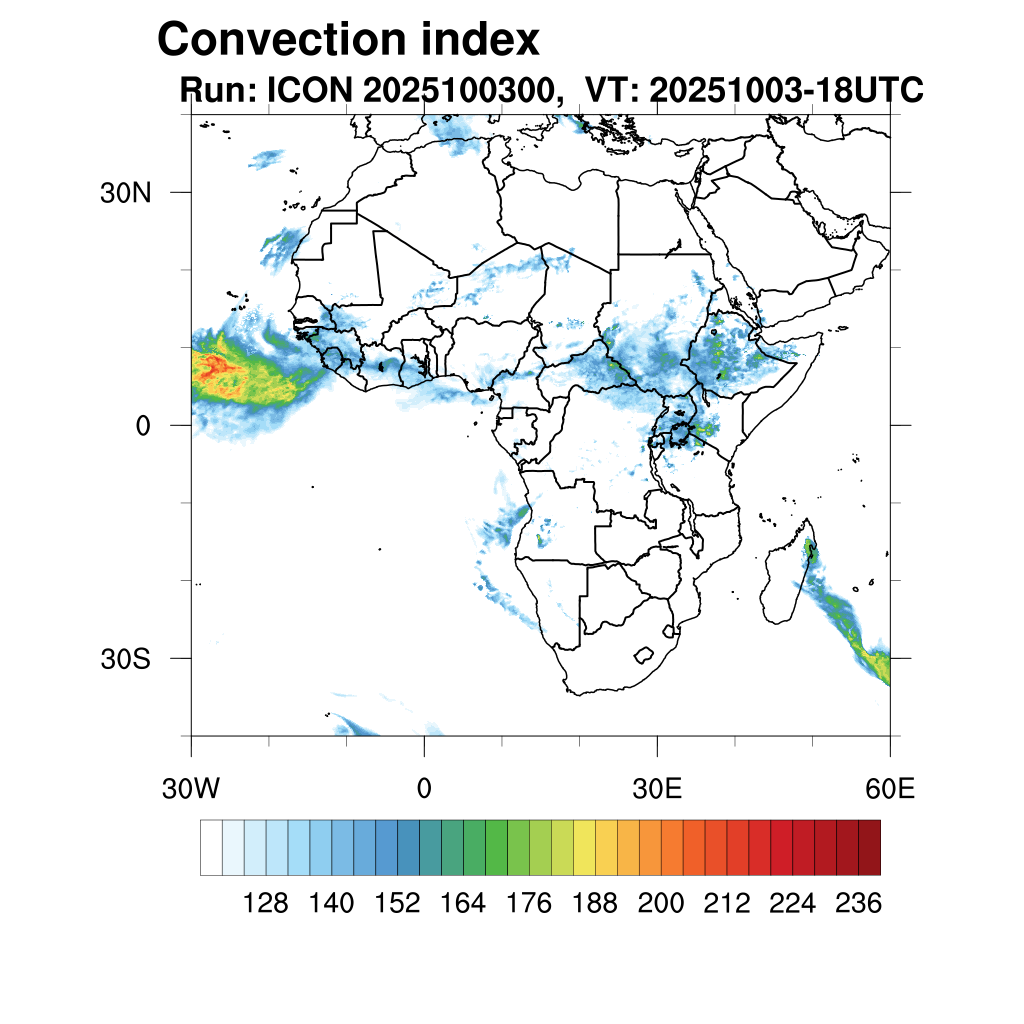 Convection index

Run: ICON 2025100300,  VT: 20251003-18UTC

30N

0

30S

30W

0

30E

60E

128 140 152 164 176 188 200 212 224 236